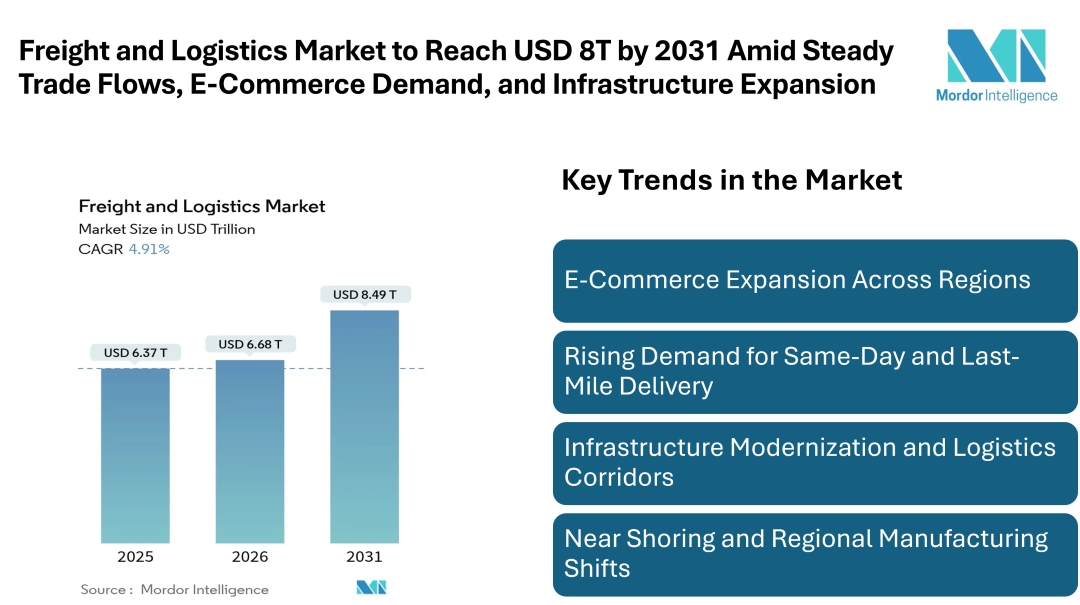 Freight and Logistics Market to Reach USD 8T by 2031 Amid Steady Trade Flows, E-Commerce Demand, and Infrastructure Expansion

Mordor Intelligence

Freight and Logistics Market
Market Size in USD Trillion
CAGR 4.91%

USD 6.37 T
USD 6.68 T
USD 8.49 T

2025
2026
2031

Source : Mordor Intelligence

Key Trends in the Market

E-Commerce Expansion Across Regions

Rising Demand for Same-Day and Last-Mile Delivery

Infrastructure Modernization and Logistics Corridors

Near Shoring and Regional Manufacturing Shifts